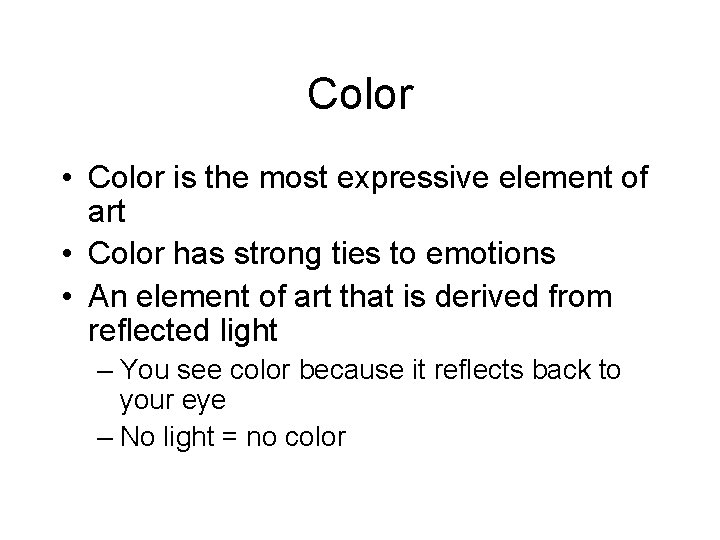 Color

• Color is the most expressive element of art
• Color has strong ties to emotions
• An element of art that is derived from reflected light
– You see color because it reflects back to your eye
– No light = no color